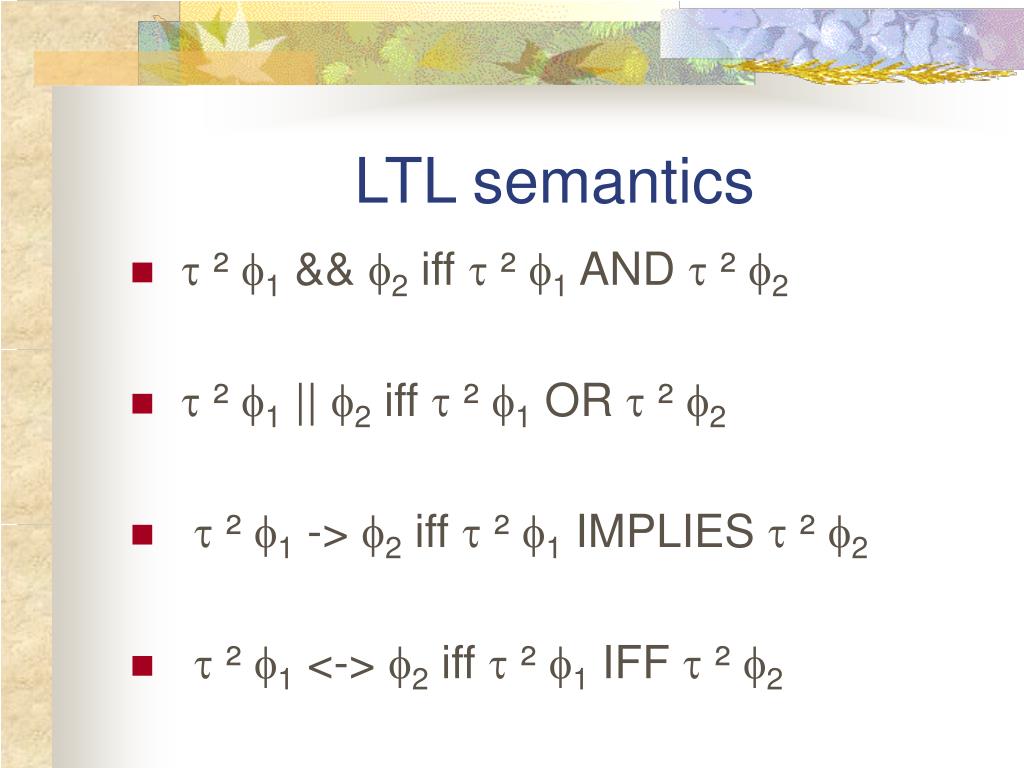 LTL semantics

- $\tau$ ² $\phi_1$ && $\phi_2$ iff $\tau$ ² $\phi_1$ AND $\tau$ ² $\phi_2$
- $\tau$ ² $\phi_1$ || $\phi_2$ iff $\tau$ ² $\phi_1$ OR $\tau$ ² $\phi_2$
- $\tau$ ² $\phi_1$ -> $\phi_2$ iff $\tau$ ² $\phi_1$ IMPLIES $\tau$ ² $\phi_2$
- $\tau$ ² $\phi_1$ <-> $\phi_2$ iff $\tau$ ² $\phi_1$ IFF $\tau$ ² $\phi_2$